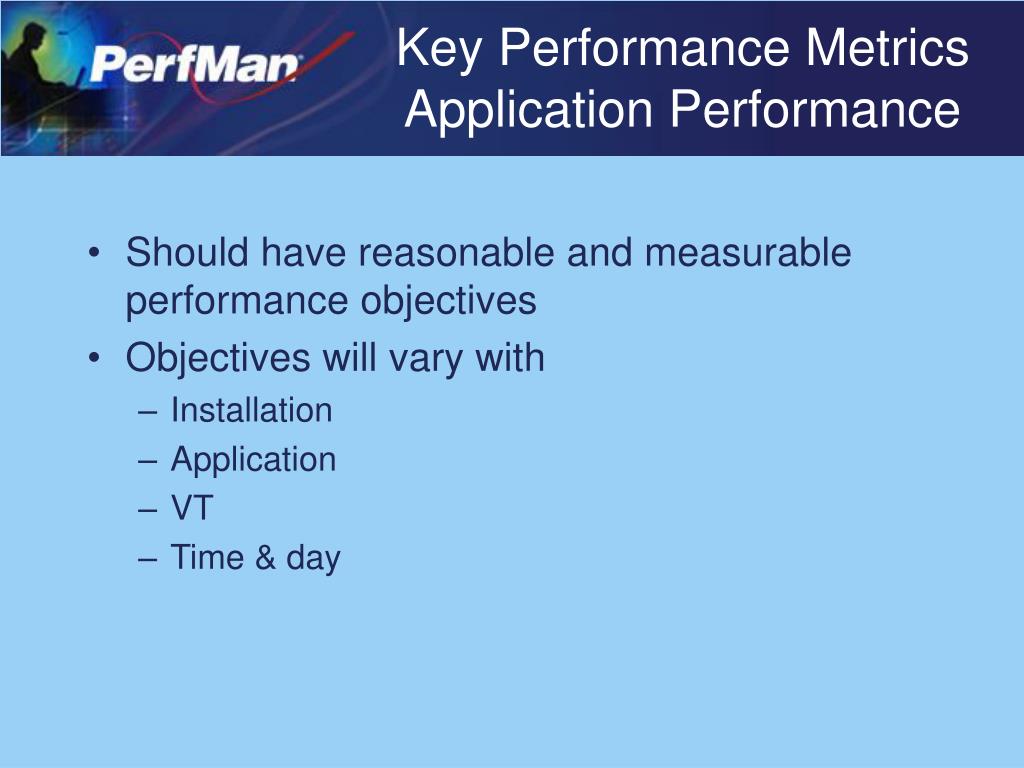 PerfMan

Key Performance Metrics
Application Performance

• Should have reasonable and measurable performance objectives
• Objectives will vary with
– Installation
– Application
– VT
– Time & day